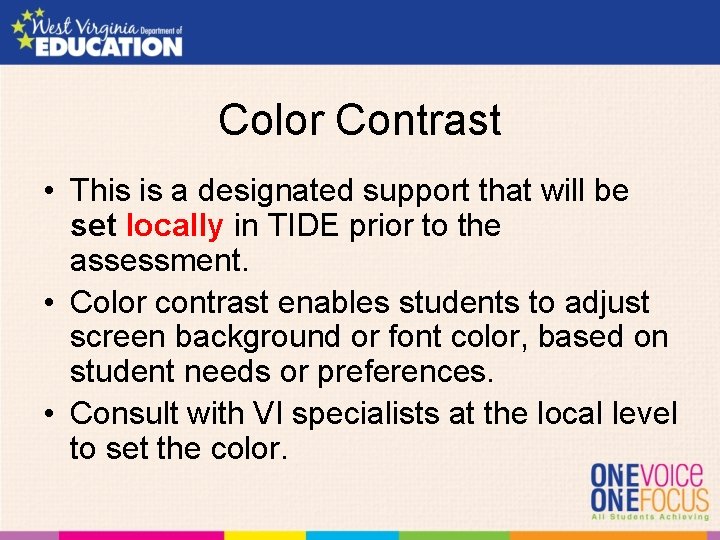 West Virginia Department of EDUCATION

Color Contrast

• This is a designated support that will be set locally in TIDE prior to the assessment.
• Color contrast enables students to adjust screen background or font color, based on student needs or preferences.
• Consult with VI specialists at the local level to set the color.

ONEVOICE
ONEFOCUS
All Students Achieving